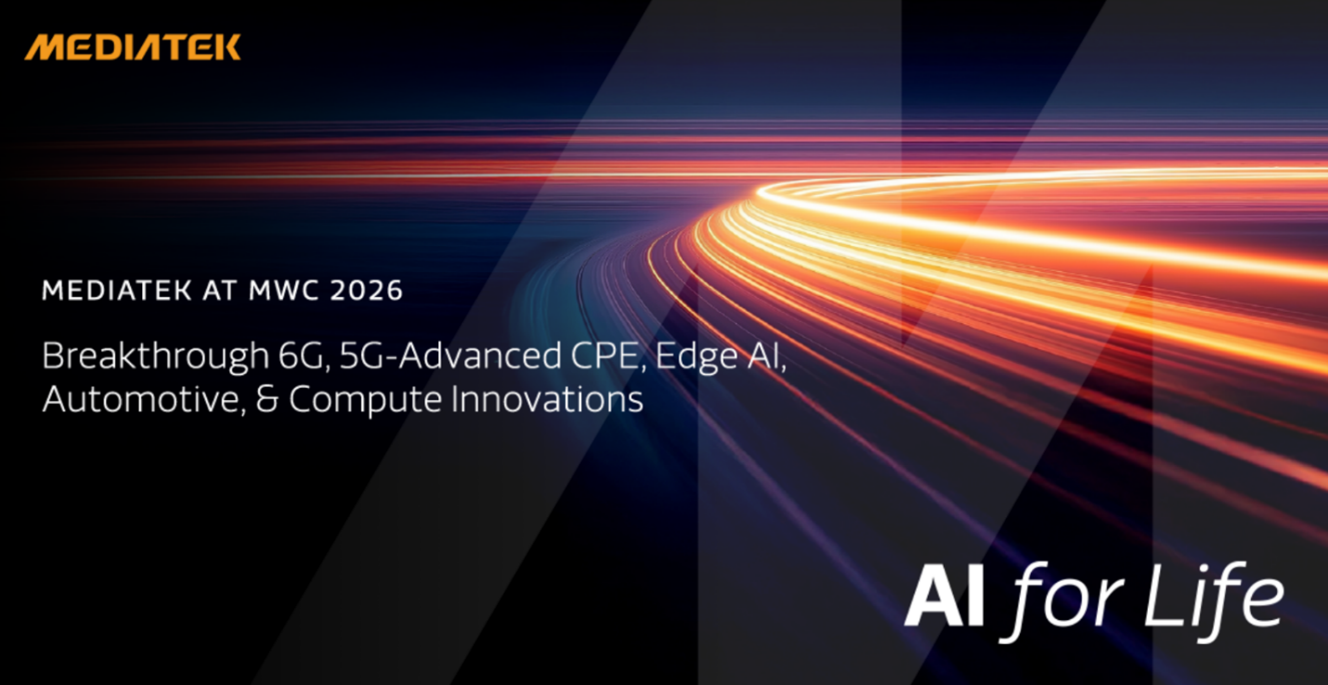 MEDIATEK

MEDIATEK AT MWC 2026

Breakthrough 6G, 5G-Advanced CPE, Edge AI, Automotive, & Compute Innovations

AI for Life